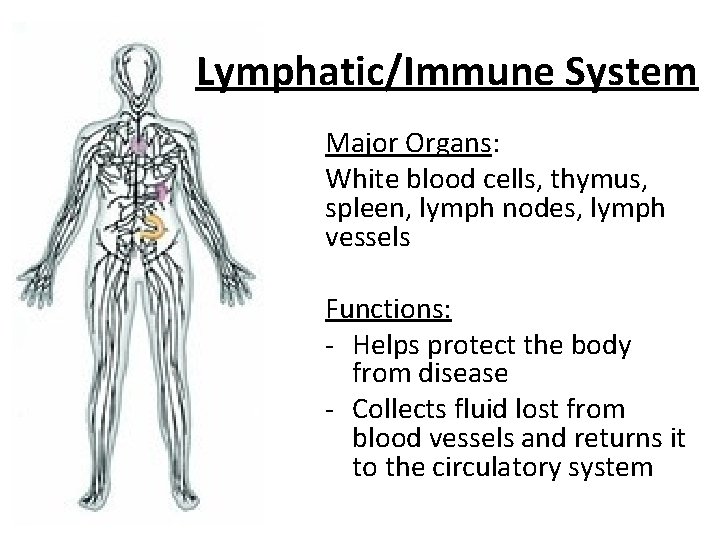 Lymphatic/Immune System

Major Organs:
White blood cells, thymus, spleen, lymph nodes, lymph vessels

Functions:
- Helps protect the body from disease
- Collects fluid lost from blood vessels and returns it to the circulatory system